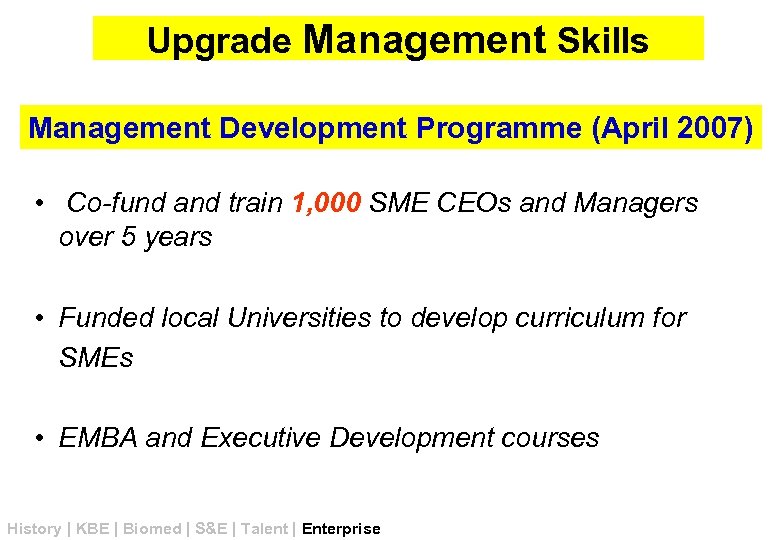 Upgrade Management Skills

Management Development Programme (April 2007)

• Co-fund and train 1,000 SME CEOs and Managers over 5 years

• Funded local Universities to develop curriculum for SMEs

• EMBA and Executive Development courses

History | KBE | Biomed | S&E | Talent | Enterprise